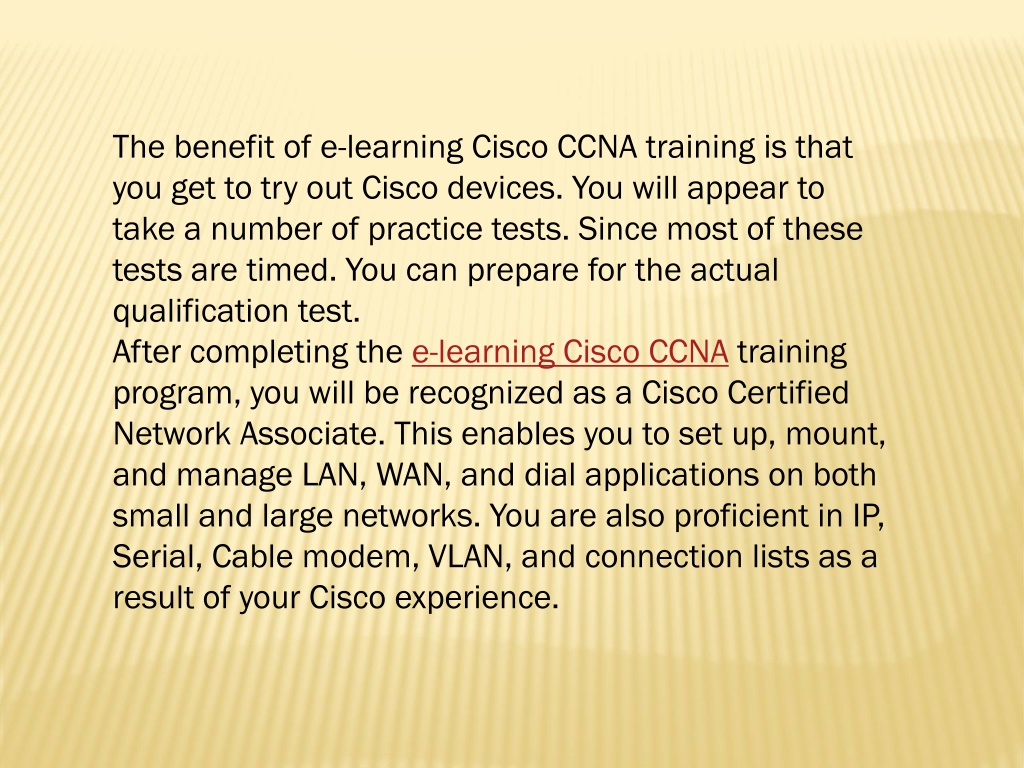 The benefit of e-learning Cisco CCNA training is that you get to try out Cisco devices. You will appear to take a number of practice tests. Since most of these tests are timed. You can prepare for the actual qualification test.
After completing the e-learning Cisco CCNA training program, you will be recognized as a Cisco Certified Network Associate. This enables you to set up, mount, and manage LAN, WAN, and dial applications on both small and large networks. You are also proficient in IP, Serial, Cable modem, VLAN, and connection lists as a result of your Cisco experience.